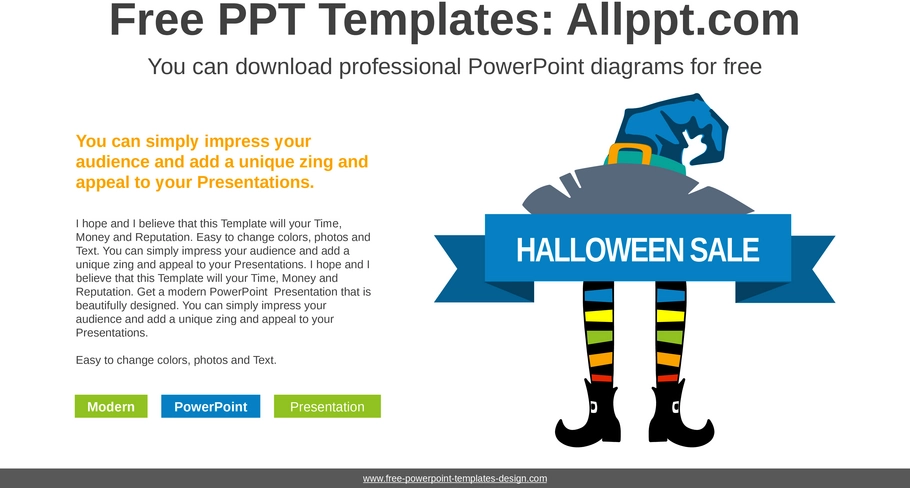 Free PPT Templates: Allppt.com

You can download professional PowerPoint diagrams for free

You can simply impress your audience and add a unique zing and appeal to your Presentations.

I hope and I believe that this Template will your Time, Money and Reputation. Easy to change colors, photos and Text. You can simply impress your audience and add a unique zing and appeal to your Presentations. I hope and I believe that this Template will your Time, Money and Reputation. Get a modern PowerPoint Presentation that is beautifully designed. You can simply impress your audience and add a unique zing and appeal to your Presentations.

Easy to change colors, photos and Text.

Modern

PowerPoint

Presentation

HALLOWEEN SALE

www.free-powerpoint-templates-design.com